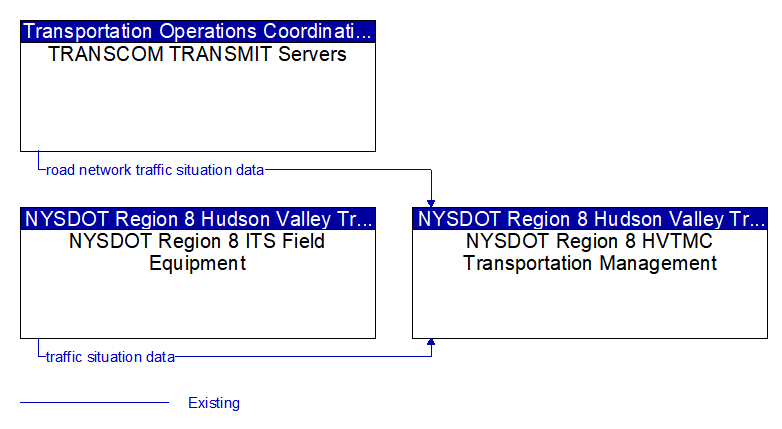 Transportation Operations Coordinati...
TRANSCOM TRANSMIT Servers

road network traffic situation data

NYSDOT Region 8 Hudson Valley Tr...
NYSDOT Region 8 ITS Field Equipment

NYSDOT Region 8 Hudson Valley Tr...
NYSDOT Region 8 HVTMC Transportation Management

traffic situation data

Existing